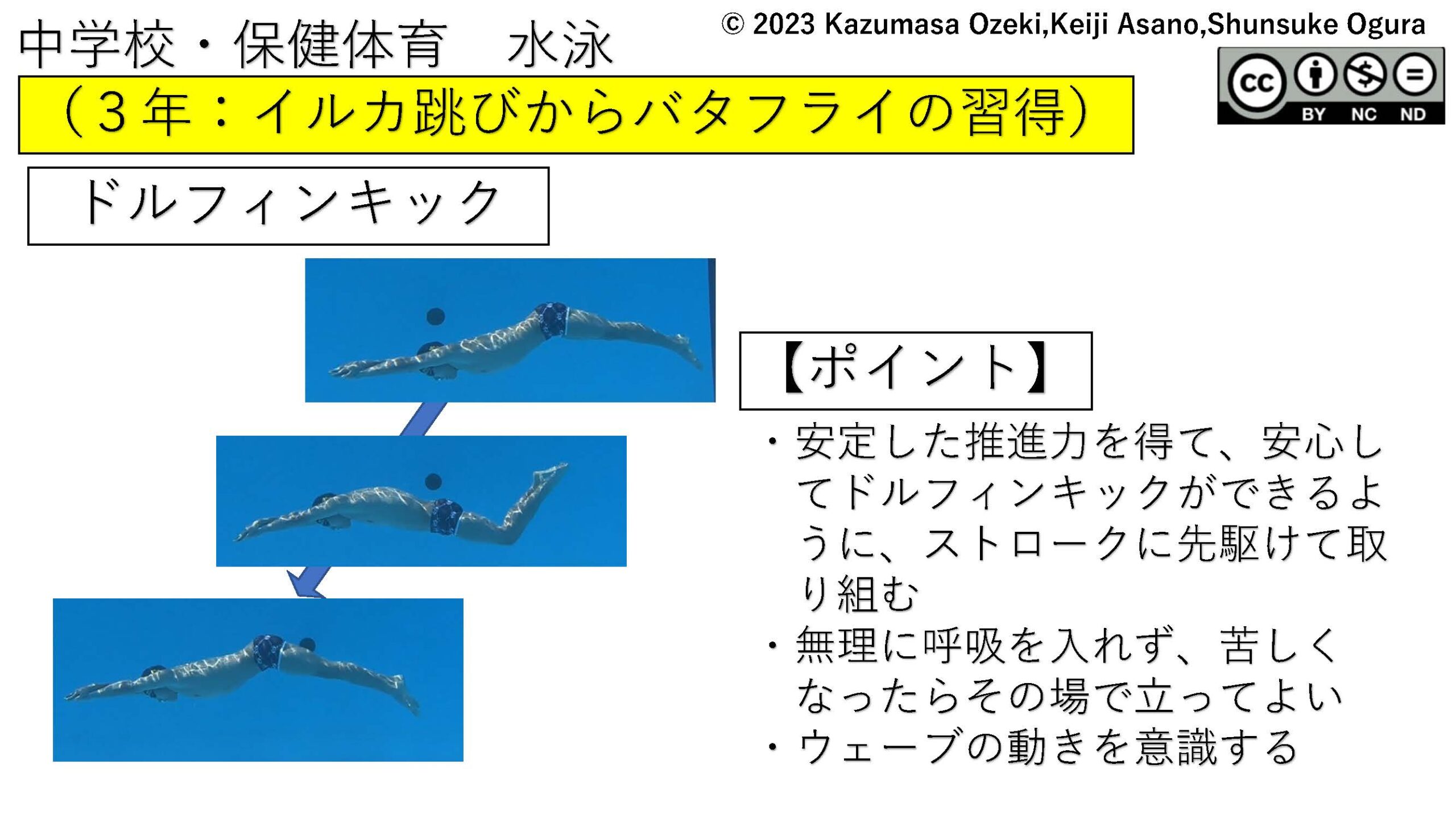 中学校・保健体育　水泳

© 2023 Kazumasa Ozeki,Keiji Asano,Shunsuke Ogura

cc BY NC ND

（３年：イルカ跳びからバタフライの習得）

ドルフィンキック

【ポイント】

・安定した推進力を得て、安心してドルフィンキックができるように、ストロークに先駆けて取り組む

・無理に呼吸を入れず、苦しくなったらその場で立ってよい

・ウェーブの動きを意識する